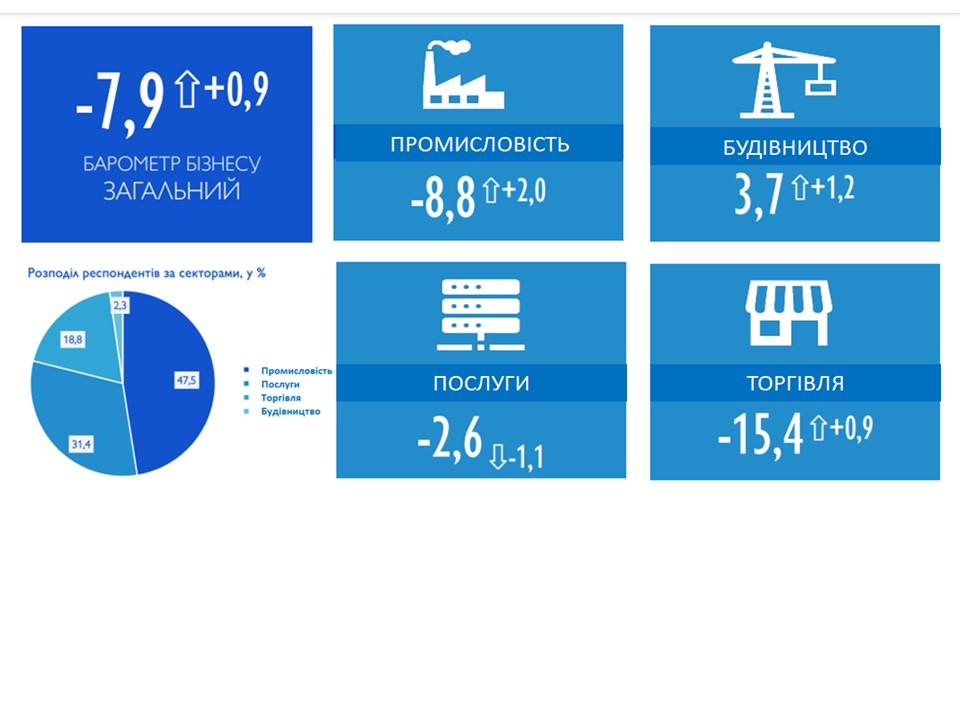 -7,9 ⇧+0,9
БАРОМЕТР БІЗНЕСУ ЗАГАЛЬНИЙ

ПРОМИСЛОВІСТЬ
-8,8 ⇧+2,0

БУДІВНИЦТВО
3,7 ⇧+1,2

Розподіл респондентів за секторами, у %

2,3
18,8
47,5
31,4

Промисловість
Послуги
Торгівля
Будівництво

ПОСЛУГИ
-2,6 ⇩-1,1

ТОРГІВЛЯ
-15,4 ⇧+0,9